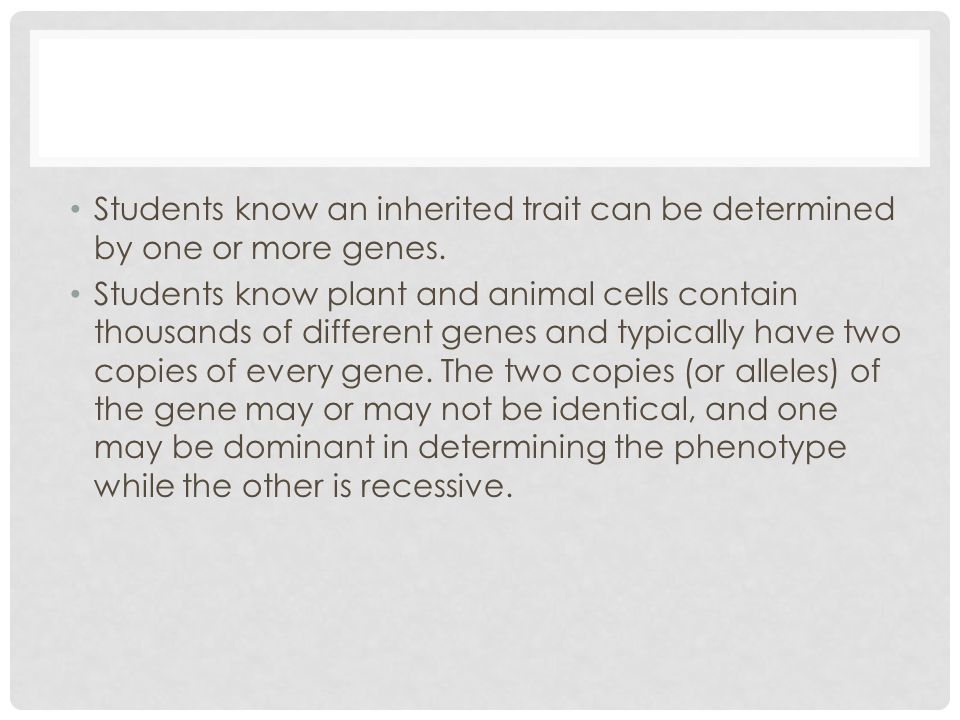 • Students know an inherited trait can be determined by one or more genes.
• Students know plant and animal cells contain thousands of different genes and typically have two copies of every gene. The two copies (or alleles) of the gene may or may not be identical, and one may be dominant in determining the phenotype while the other is recessive.